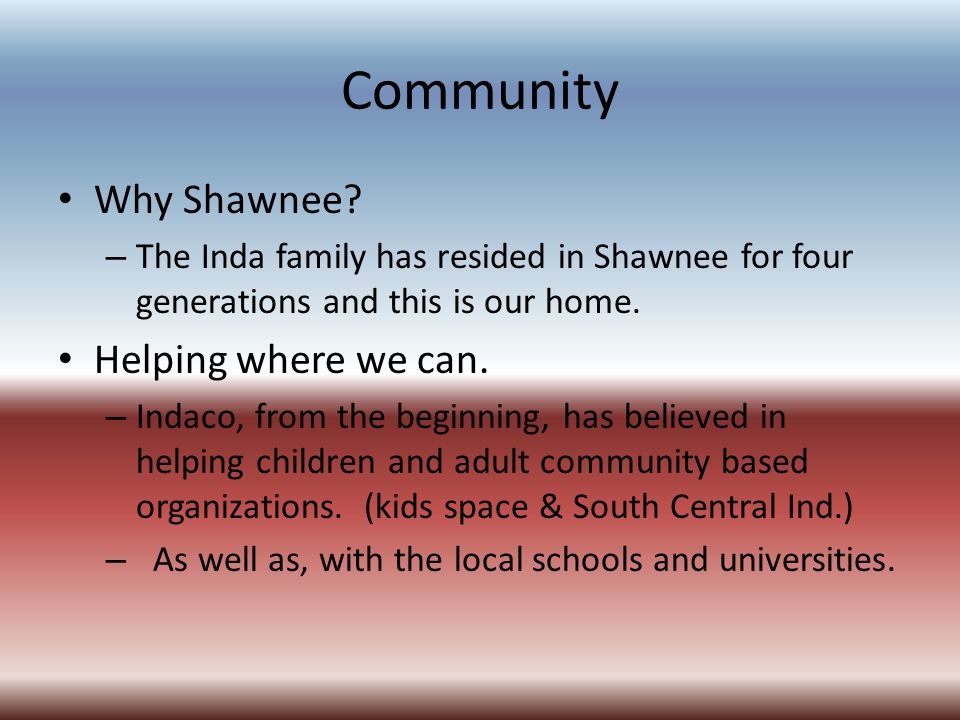 Community

• Why Shawnee?
– The Inda family has resided in Shawnee for four generations and this is our home.

• Helping where we can.
– Indaco, from the beginning, has believed in helping children and adult community based organizations. (kids space & South Central Ind.)
– As well as, with the local schools and universities.